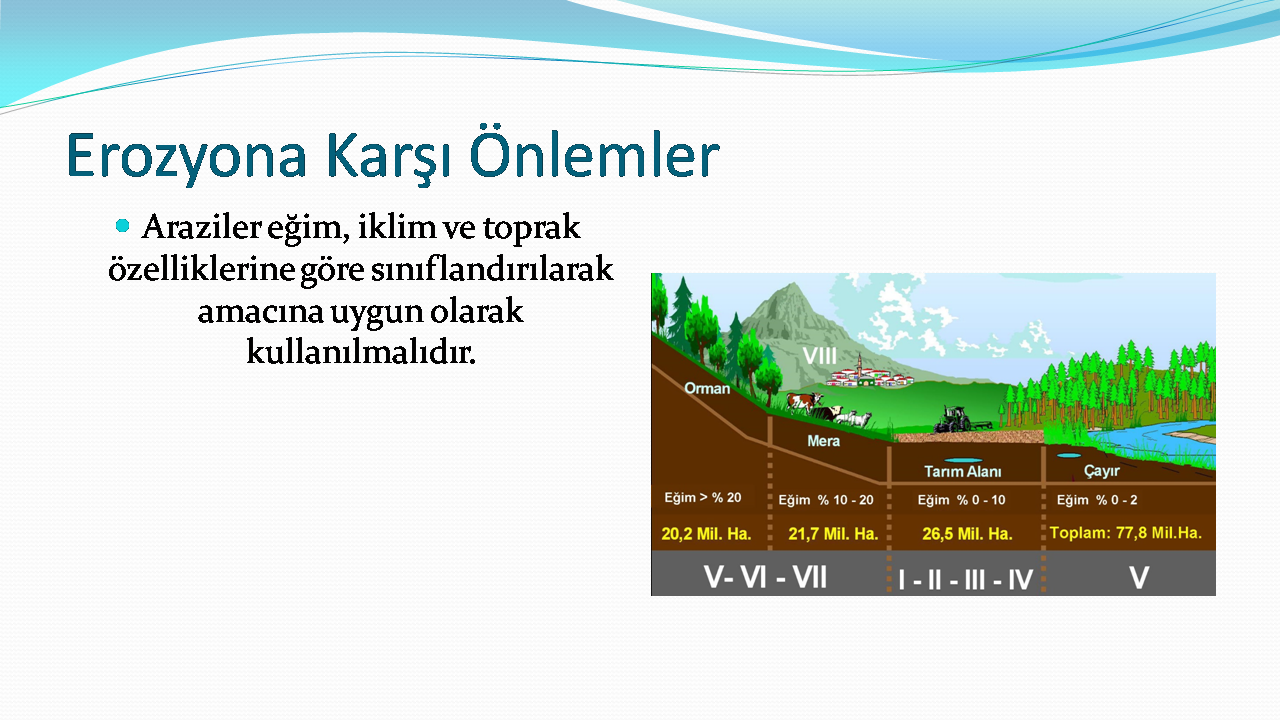 Erozyona Karşı Önlemler

Araziler eğim, iklim ve toprak özelliklerine göre sınıflandırılarak amacına uygun olarak kullanılmalıdır.

VIII

Orman

Mera

Tarım Alanı

Çayır

Eğim > % 20

Eğim % 10 - 20

Eğim % 0 - 10

Eğim % 0 - 2

20,2 Mil. Ha.

21,7 Mil. Ha.

26,5 Mil. Ha.

Toplam: 77,8 Mil.Ha.

V- VI - VII

I - II - III - IV

V